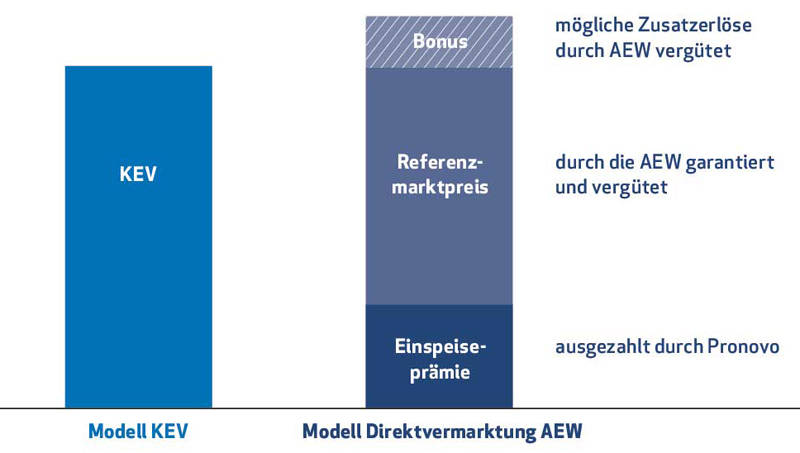 KEV

Bonus

Referenzmarktpreis

Einspeiseprämie

mögliche Zusatzerlöse durch AEW vergütet

durch die AEW garantiert und vergütet

ausgezahlt durch Pronovo

Modell KEV

Modell Direktvermarktung AEW